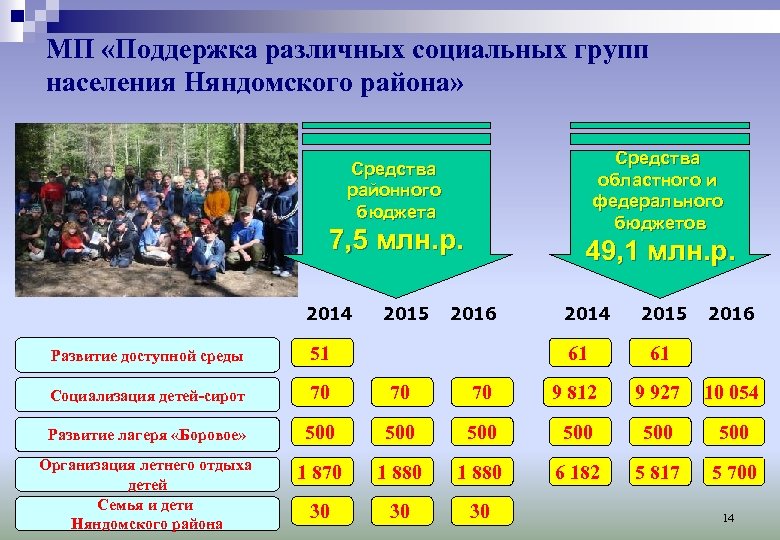 МП «Поддержка различных социальных групп населения Няндомского района»

Средства районного бюджета
7,5 млн.р.

Средства областного и федерального бюджетов
49,1 млн.р.

| | 2014 | 2015 | 2016 | 2014 | 2015 | 2016 |
|---|---|---|---|---|---|---|
| Развитие доступной среды | 51 | | | 61 | 61 | |
| Социализация детей-сирот | 70 | 70 | 70 | 9 812 | 9 927 | 10 054 |
| Развитие лагеря «Боровое» | 500 | 500 | 500 | 500 | 500 | 500 |
| Организация летнего отдыха детей | 1 870 | 1 880 | 1 880 | 6 182 | 5 817 | 5 700 |
| Семья и дети Няндомского района | 30 | 30 | 30 | | | |

14